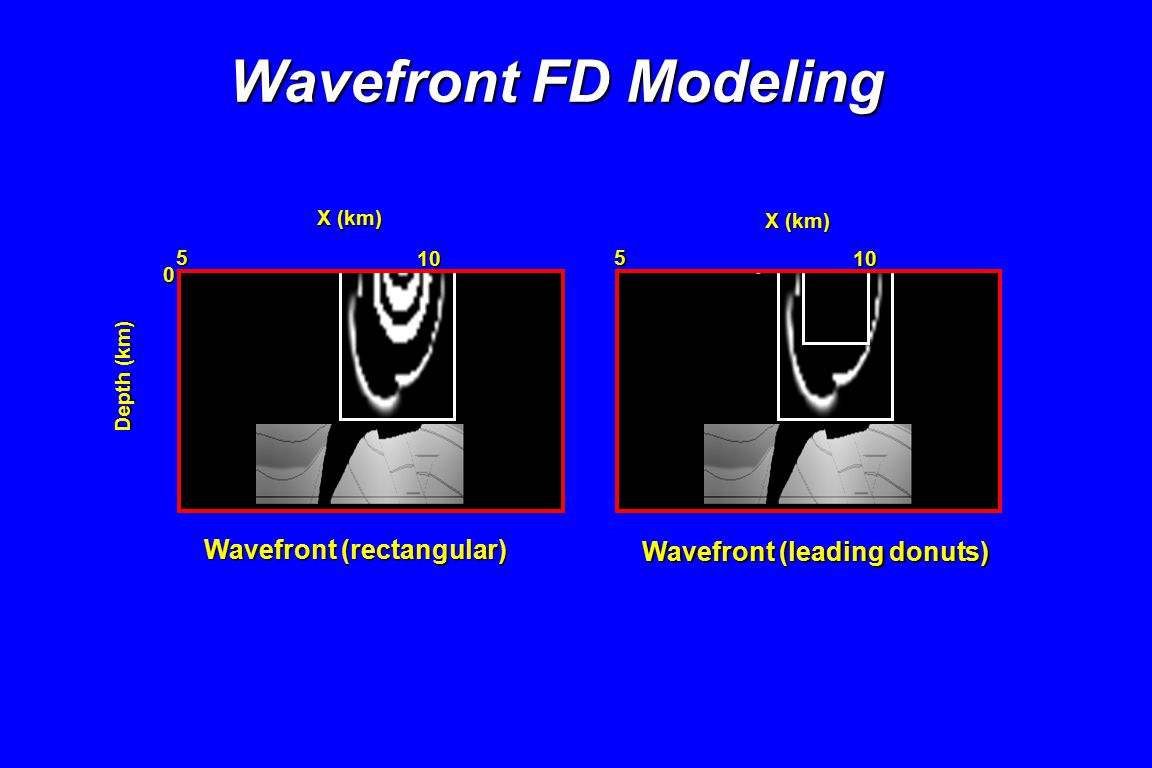 Wavefront FD Modeling

X (km)

5 10

0

Depth (km)

Wavefront (rectangular)

X (km)

5 10

Wavefront (leading donuts)